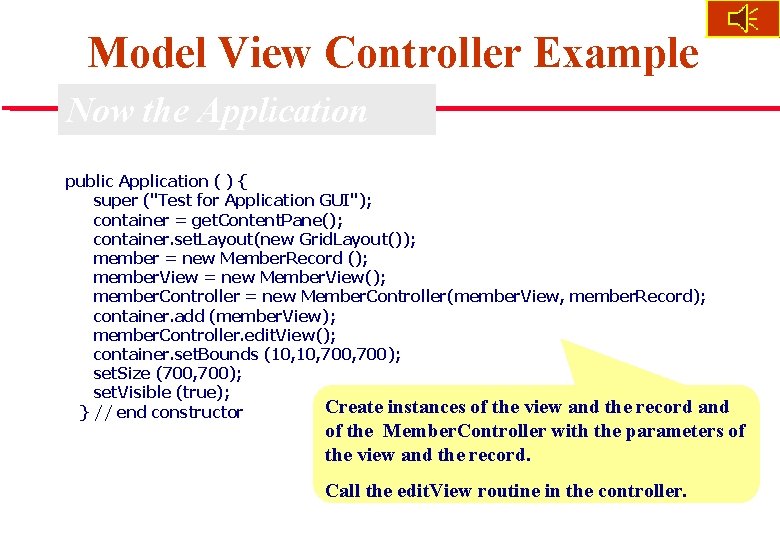 Model View Controller Example

Now the Application

public Application ( ) {
super ("Test for Application GUI");
container = getContentPane();
container.setLayout(new GridLayout());
member = new MemberRecord ();
memberView = new MemberView();
memberController = new MemberController(memberView, memberRecord);
container.add (memberView);
memberController.editView();
container.setBounds (10,10,700,700);
setSize (700,700);
setVisible (true);
} // end constructor

Create instances of the view and the record and of the MemberController with the parameters of the view and the record.

Call the editView routine in the controller.